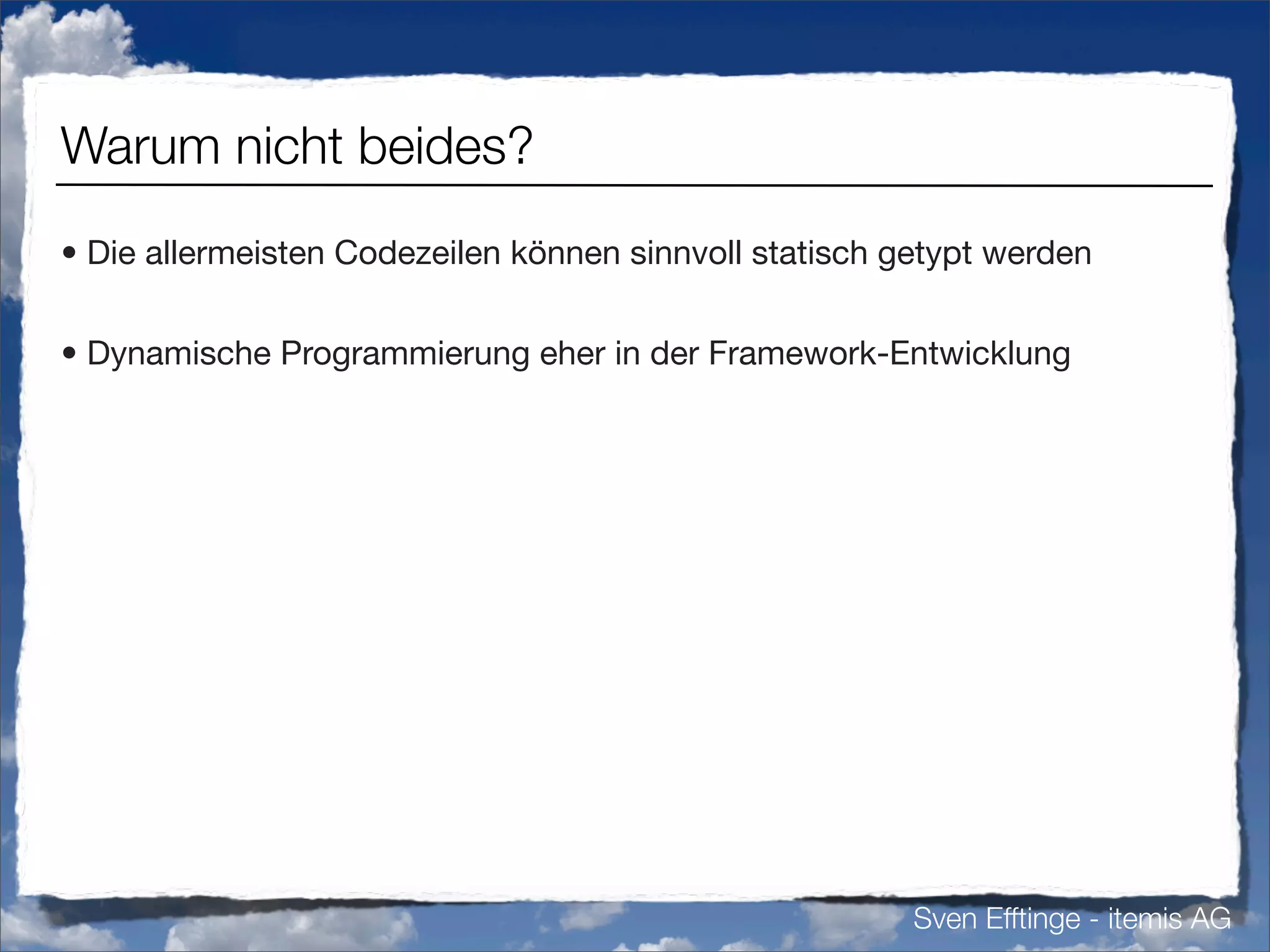 Warum nicht beides?

• Die allermeisten Codezeilen können sinnvoll statisch getypt werden

• Dynamische Programmierung eher in der Framework-Entwicklung

Sven Efftinge - itemis AG